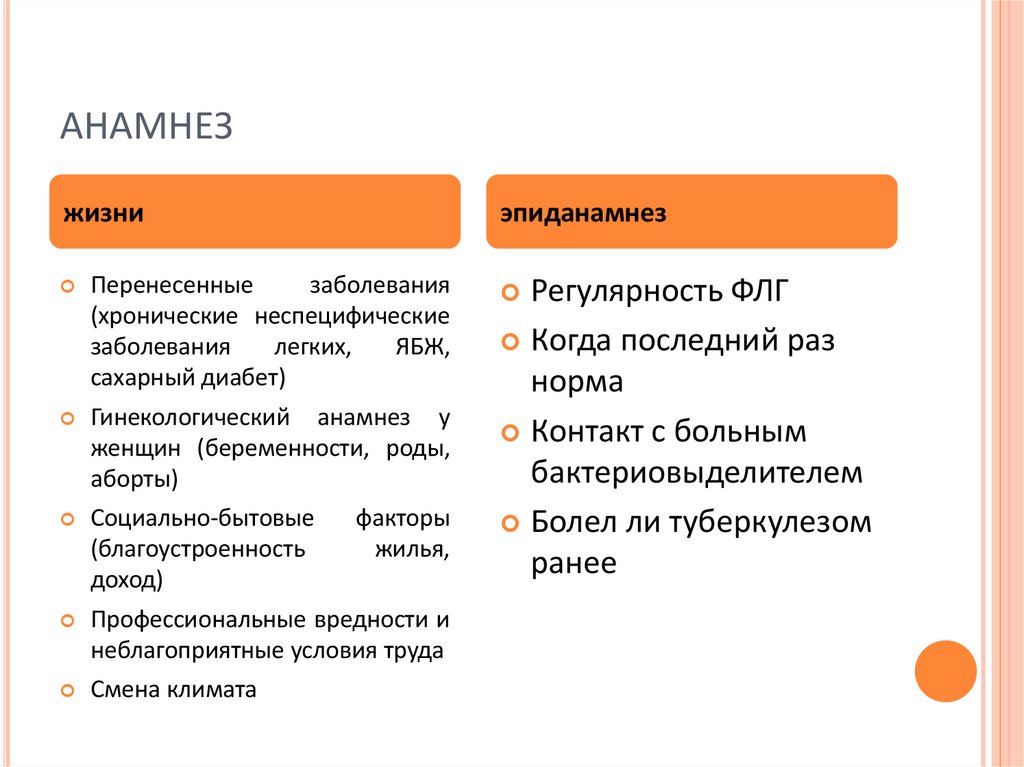 АНАМНЕЗ

жизни

Перенесенные заболевания (хронические неспецифические заболевания легких, ЯБЖ, сахарный диабет)

Гинекологический анамнез у женщин (беременности, роды, аборты)

Социально-бытовые факторы (благоустроенность жилья, доход)

Профессиональные вредности и неблагоприятные условия труда

Смена климата

эпиданамнез

Регулярность ФЛГ

Когда последний раз норма

Контакт с больным бактериовыделителем

Болел ли туберкулезом ранее